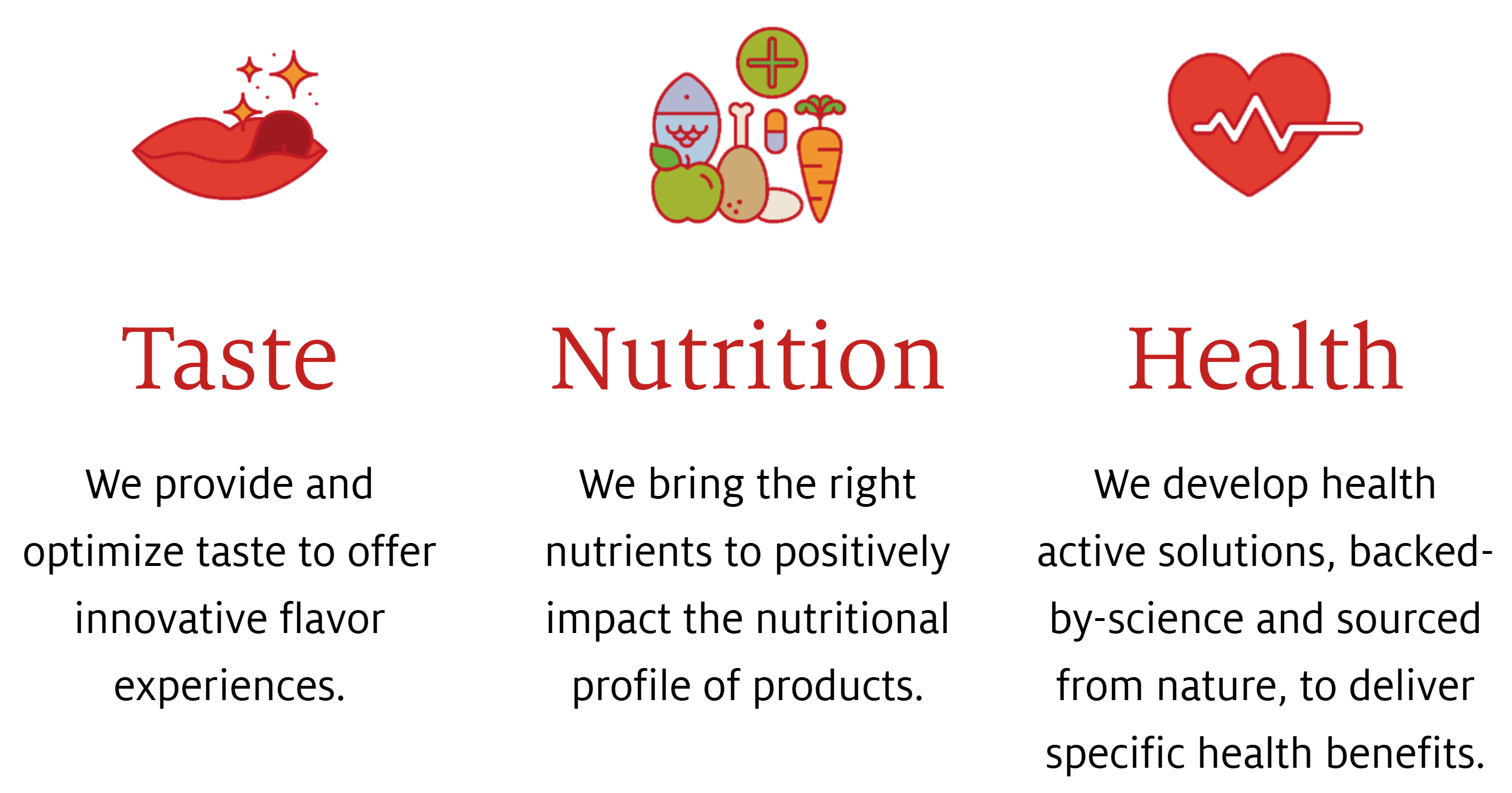 Taste

We provide and optimize taste to offer innovative flavor experiences.

Nutrition

We bring the right nutrients to positively impact the nutritional profile of products.

Health

We develop health active solutions, backed-by-science and sourced from nature, to deliver specific health benefits.